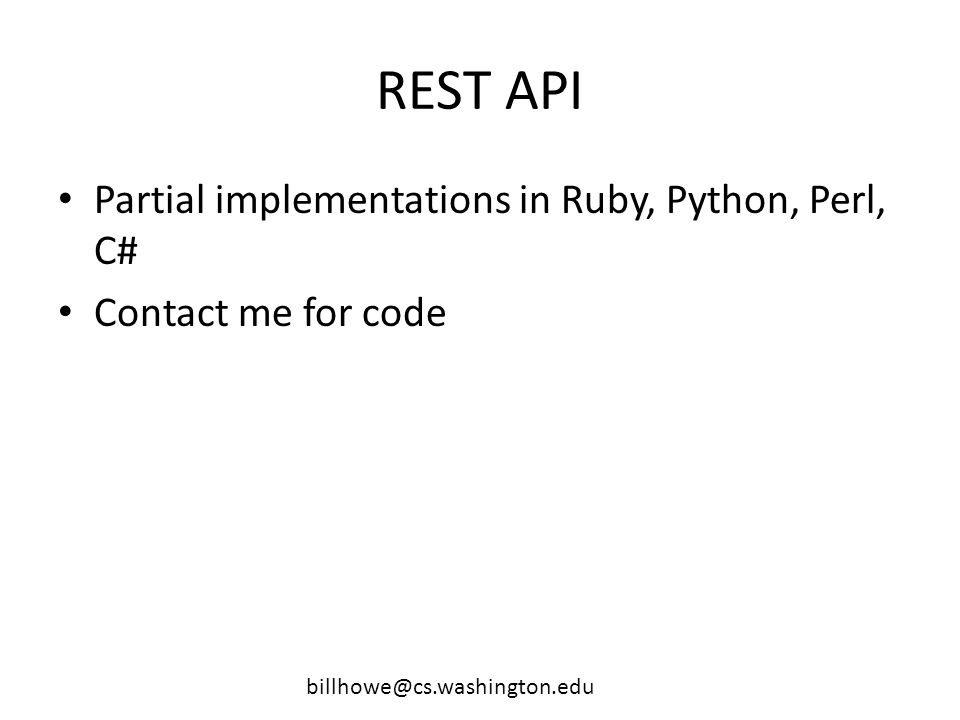 REST API

• Partial implementations in Ruby, Python, Perl, C#
• Contact me for code

billhowe@cs.washington.edu